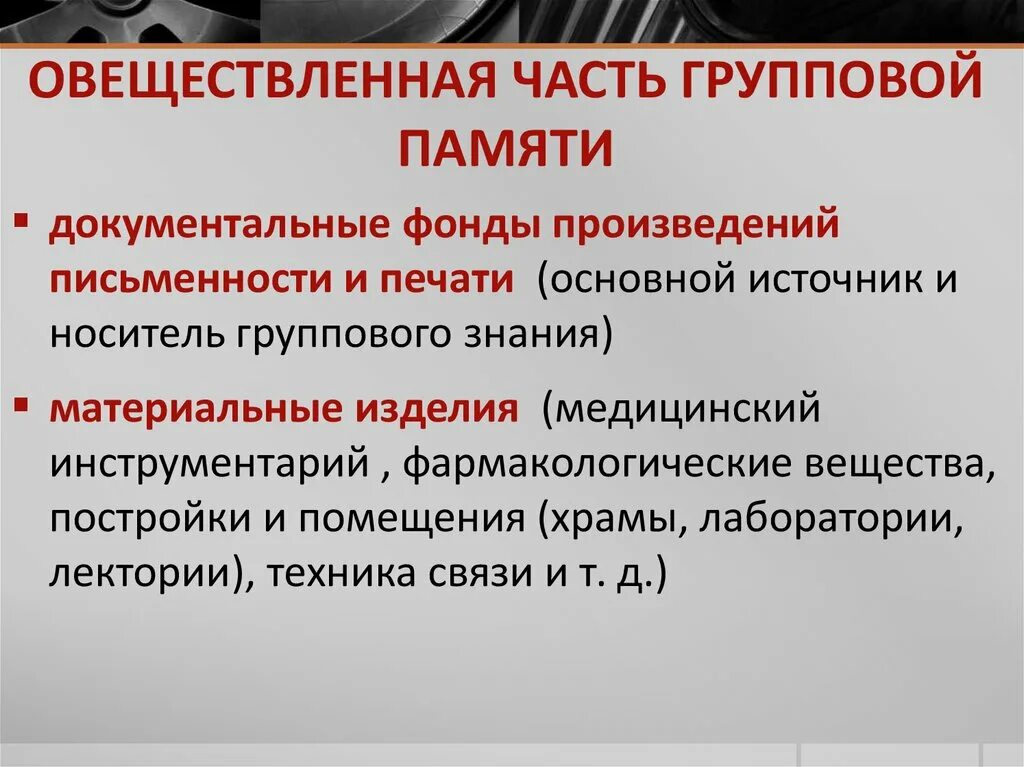 ОВЕЩЕСТВЛЕННАЯ ЧАСТЬ ГРУППОВОЙ ПАМЯТИ

▪ документальные фонды произведений письменности и печати (основной источник и носитель группового знания)

▪ материальные изделия (медицинский инструментарий , фармакологические вещества, постройки и помещения (храмы, лаборатории, лектории), техника связи и т. д.)